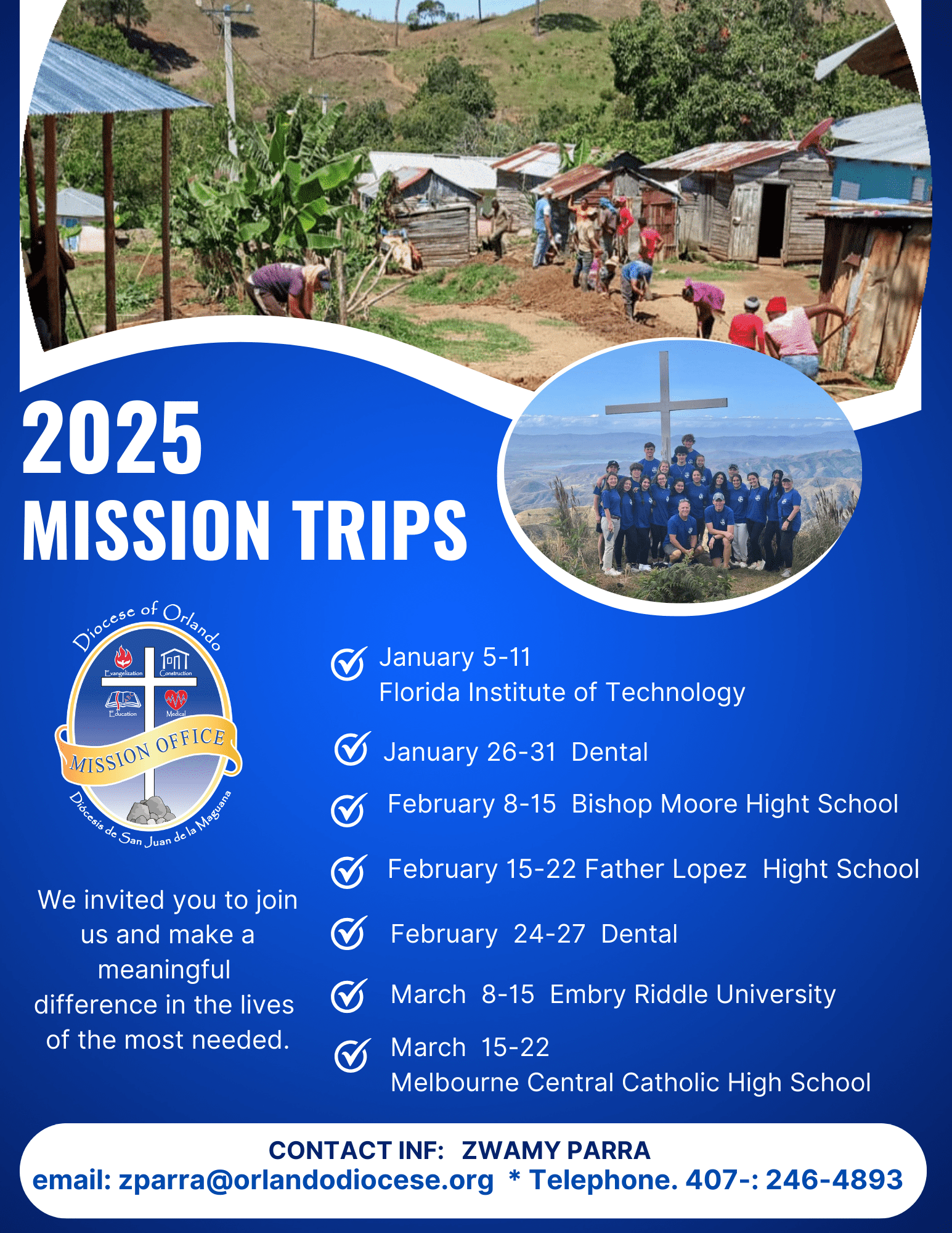 2025
MISSION TRIPS

Diocese of Orlando
Evangelization
Construction
Education
Medical
MISSION OFFICE
Diócesis de San Juan de la Maguana

We invited you to join us and make a meaningful difference in the lives of the most needed.

January 5-11
Florida Institute of Technology

January 26-31 Dental

February 8-15 Bishop Moore Hight School

February 15-22 Father Lopez Hight School

February 24-27 Dental

March 8-15 Embry Riddle University

March 15-22
Melbourne Central Catholic High School

CONTACT INF: ZWAMY PARRA
email: zparra@orlandodiocese.org * Telephone. 407-: 246-4893